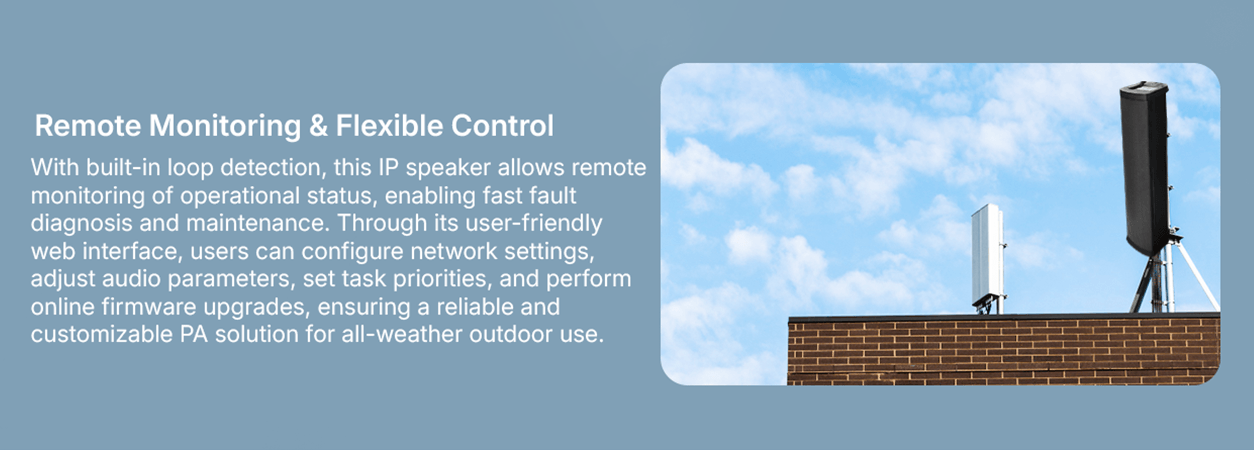 Remote Monitoring & Flexible Control

With built-in loop detection, this IP speaker allows remote monitoring of operational status, enabling fast fault diagnosis and maintenance. Through its user-friendly web interface, users can configure network settings, adjust audio parameters, set task priorities, and perform online firmware upgrades, ensuring a reliable and customizable PA solution for all-weather outdoor use.